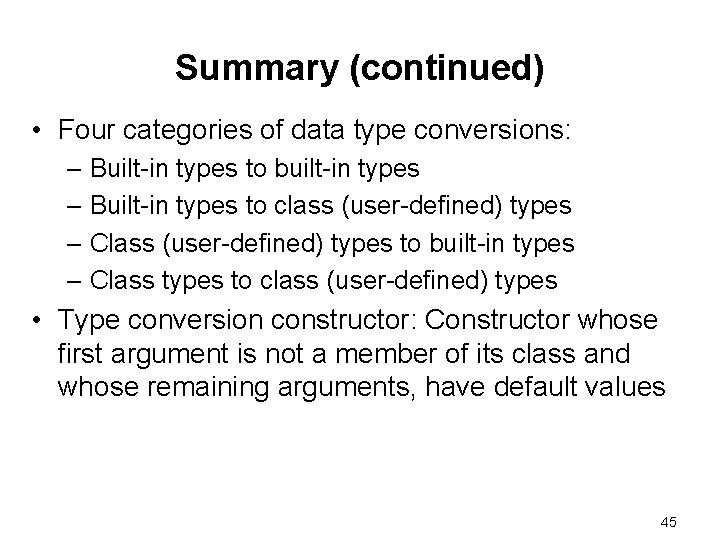 Summary (continued)

• Four categories of data type conversions:
  – Built-in types to built-in types
  – Built-in types to class (user-defined) types
  – Class (user-defined) types to built-in types
  – Class types to class (user-defined) types
• Type conversion constructor: Constructor whose first argument is not a member of its class and whose remaining arguments, have default values

45